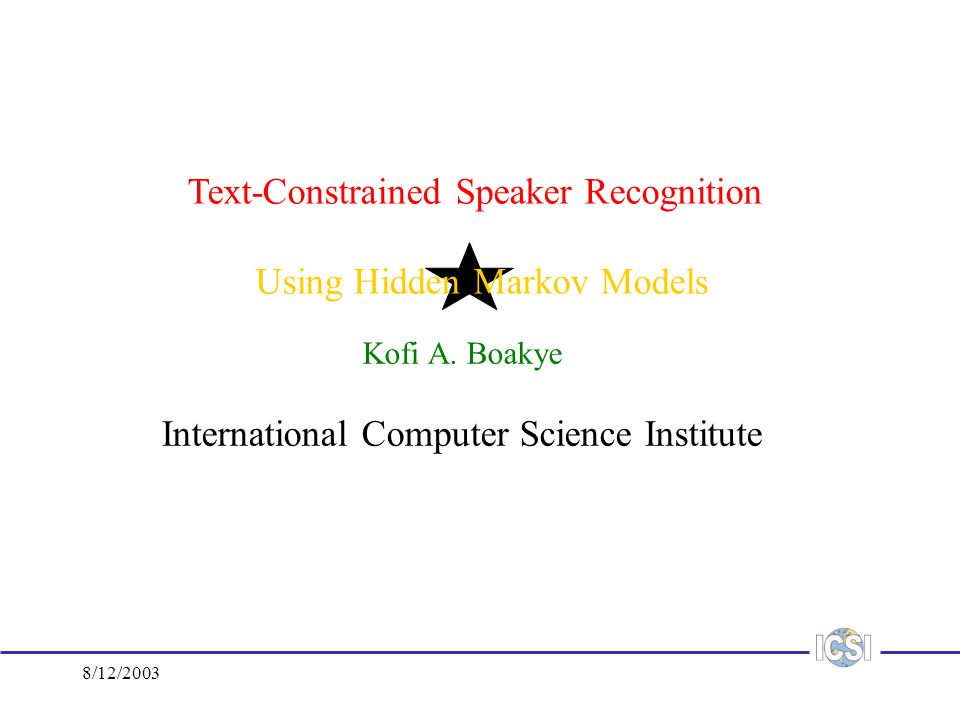 Text-Constrained Speaker Recognition

Using Hidden Markov Models

Kofi A. Boakye

International Computer Science Institute

ICSI

8/12/2003